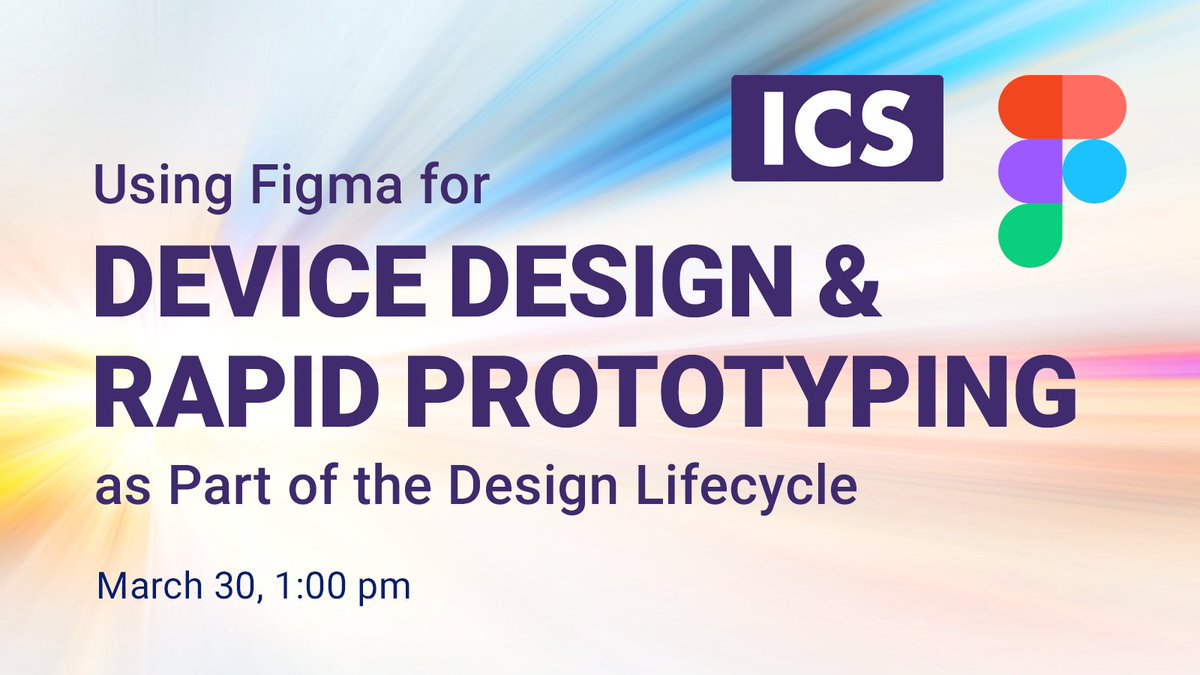 ICS

Using Figma for
DEVICE DESIGN &
RAPID PROTOTYPING
as Part of the Design Lifecycle

March 30, 1:00 pm